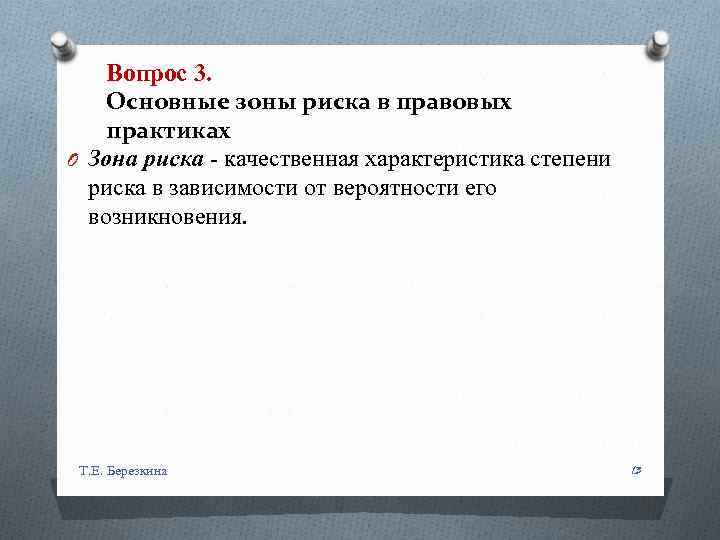 Вопрос 3.
Основные зоны риска в правовых практиках

Зона риска - качественная характеристика степени риска в зависимости от вероятности его возникновения.

Т.Е. Березкина